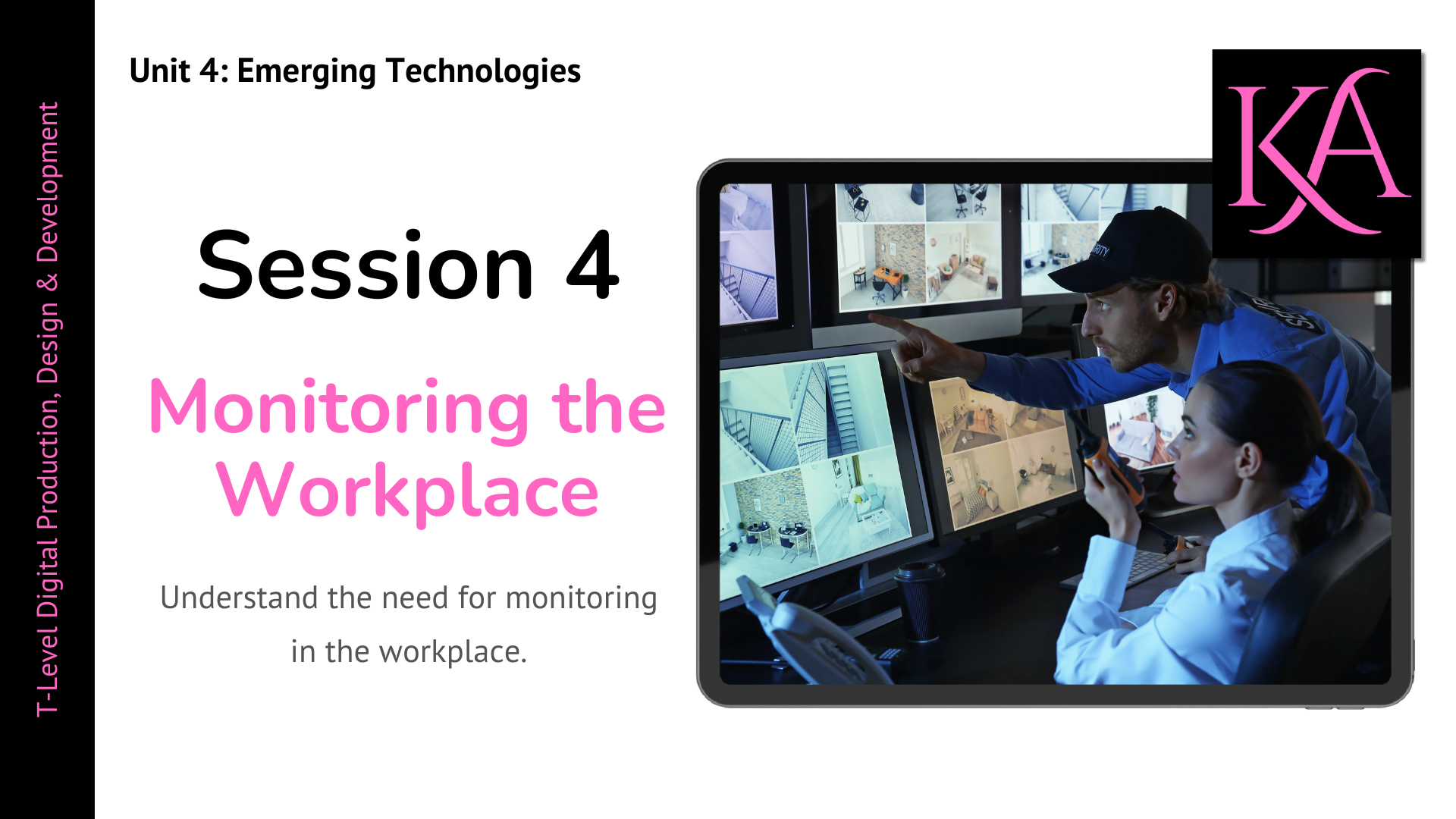 T-Level Digital Production, Design & Development

Unit 4: Emerging Technologies

KA

Session 4

Monitoring the Workplace

Understand the need for monitoring in the workplace.